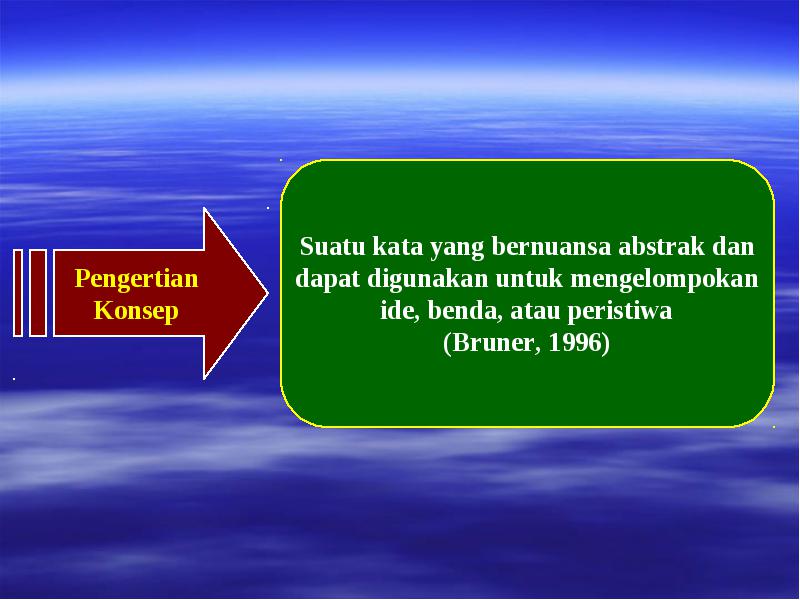 Pengertian Konsep

Suatu kata yang bernuansa abstrak dan dapat digunakan untuk mengelompokan ide, benda, atau peristiwa
(Bruner, 1996)